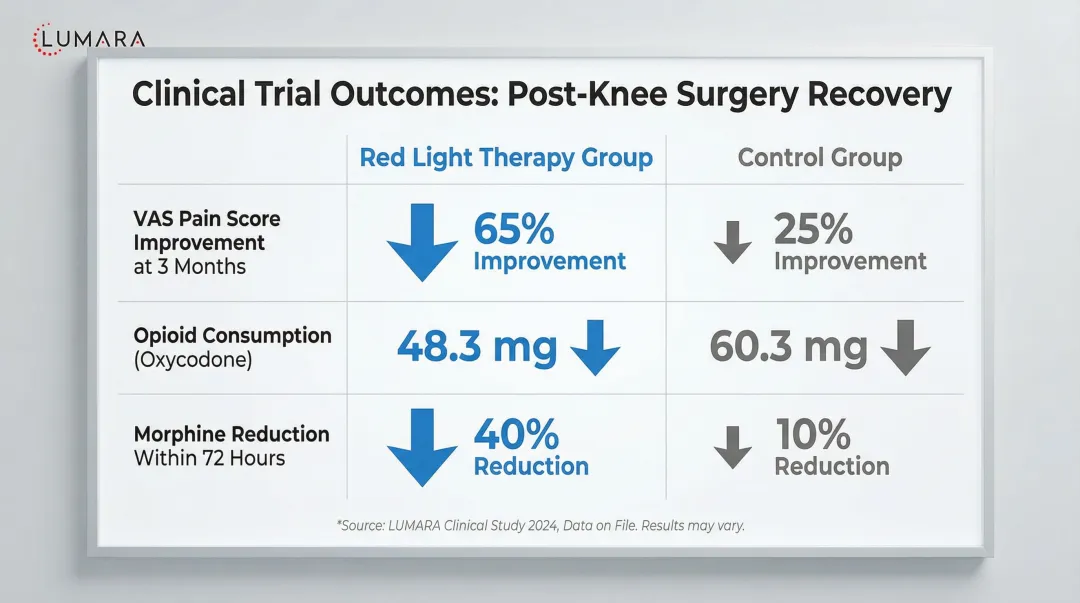 LUMARA

Clinical Trial Outcomes: Post-Knee Surgery Recovery

| | Red Light Therapy Group | Control Group |
|---|---|---|
| VAS Pain Score Improvement at 3 Months | 65% Improvement | 25% Improvement |
| Opioid Consumption (Oxycodone) | 48.3 mg | 60.3 mg |
| Morphine Reduction Within 72 Hours | 40% Reduction | 10% Reduction |

*Source: LUMARA Clinical Study 2024, Data on File. Results may vary.